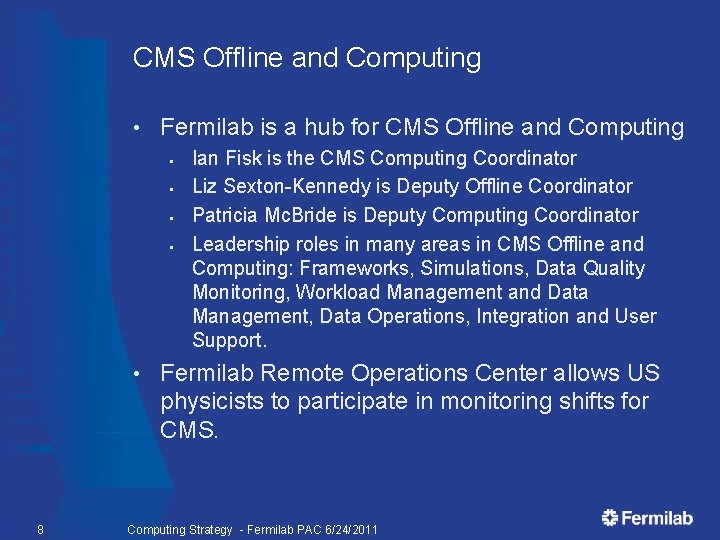 CMS Offline and Computing

• Fermilab is a hub for CMS Offline and Computing
  ▪ Ian Fisk is the CMS Computing Coordinator
  ▪ Liz Sexton-Kennedy is Deputy Offline Coordinator
  ▪ Patricia McBride is Deputy Computing Coordinator
  ▪ Leadership roles in many areas in CMS Offline and Computing: Frameworks, Simulations, Data Quality Monitoring, Workload Management and Data Management, Data Operations, Integration and User Support.

• Fermilab Remote Operations Center allows US physicists to participate in monitoring shifts for CMS.

8 Computing Strategy - Fermilab PAC 6/24/2011

Fermilab